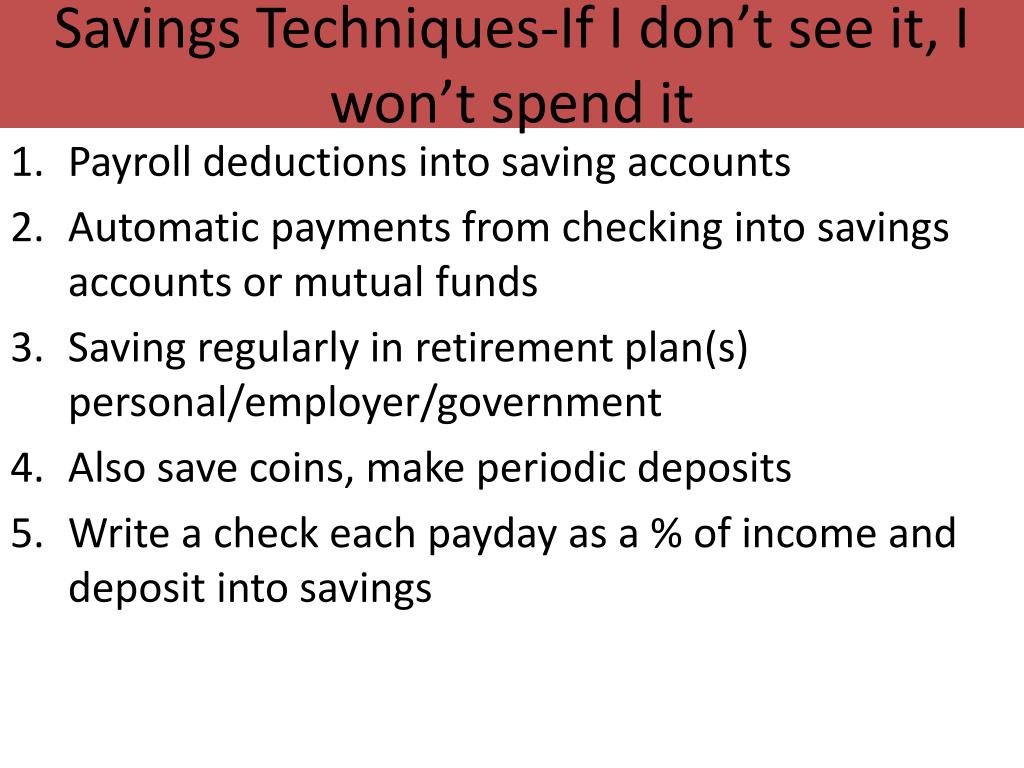 Savings Techniques-If I don’t see it, I won’t spend it

1. Payroll deductions into saving accounts
2. Automatic payments from checking into savings accounts or mutual funds
3. Saving regularly in retirement plan(s) personal/employer/government
4. Also save coins, make periodic deposits
5. Write a check each payday as a % of income and deposit into savings